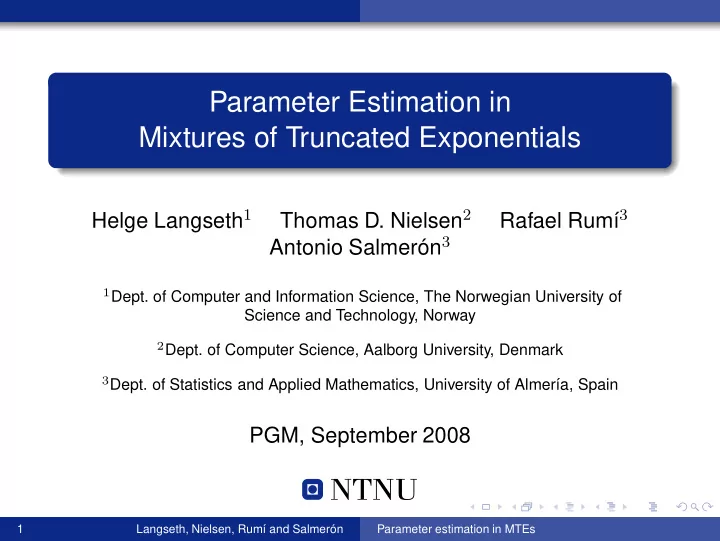 Parameter Estimation in
Mixtures of Truncated Exponentials

Helge Langseth$^1$ Thomas D. Nielsen$^2$ Rafael Rumí$^3$
Antonio Salmerón$^3$

$^1$Dept. of Computer and Information Science, The Norwegian University of Science and Technology, Norway

$^2$Dept. of Computer Science, Aalborg University, Denmark

$^3$Dept. of Statistics and Applied Mathematics, University of Almería, Spain

PGM, September 2008

NTNU

1 Langseth, Nielsen, Rumí and Salmerón Parameter estimation in MTEs